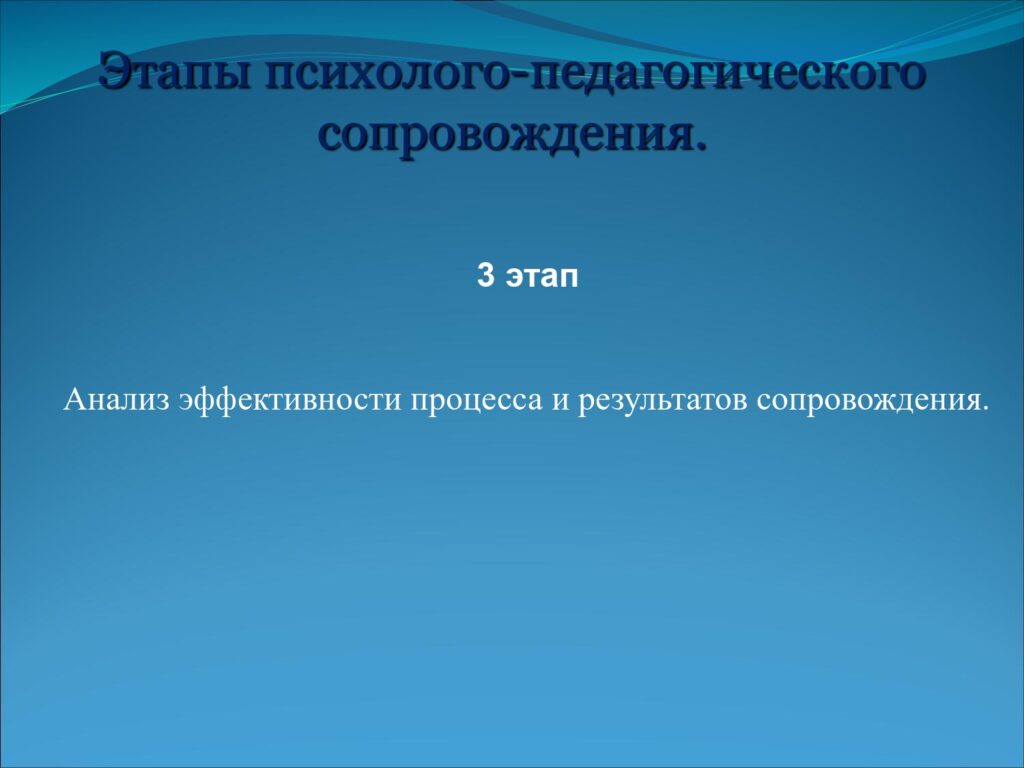 Этапы психолого-педагогического сопровождения.

3 этап

Анализ эффективности процесса и результатов сопровождения.